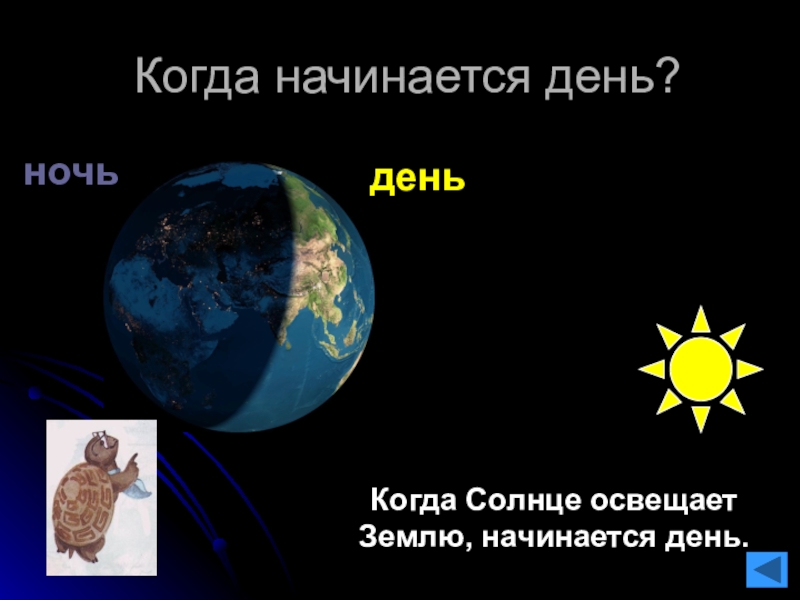 Когда начинается день?

ночь

день

Когда Солнце освещает Землю, начинается день.